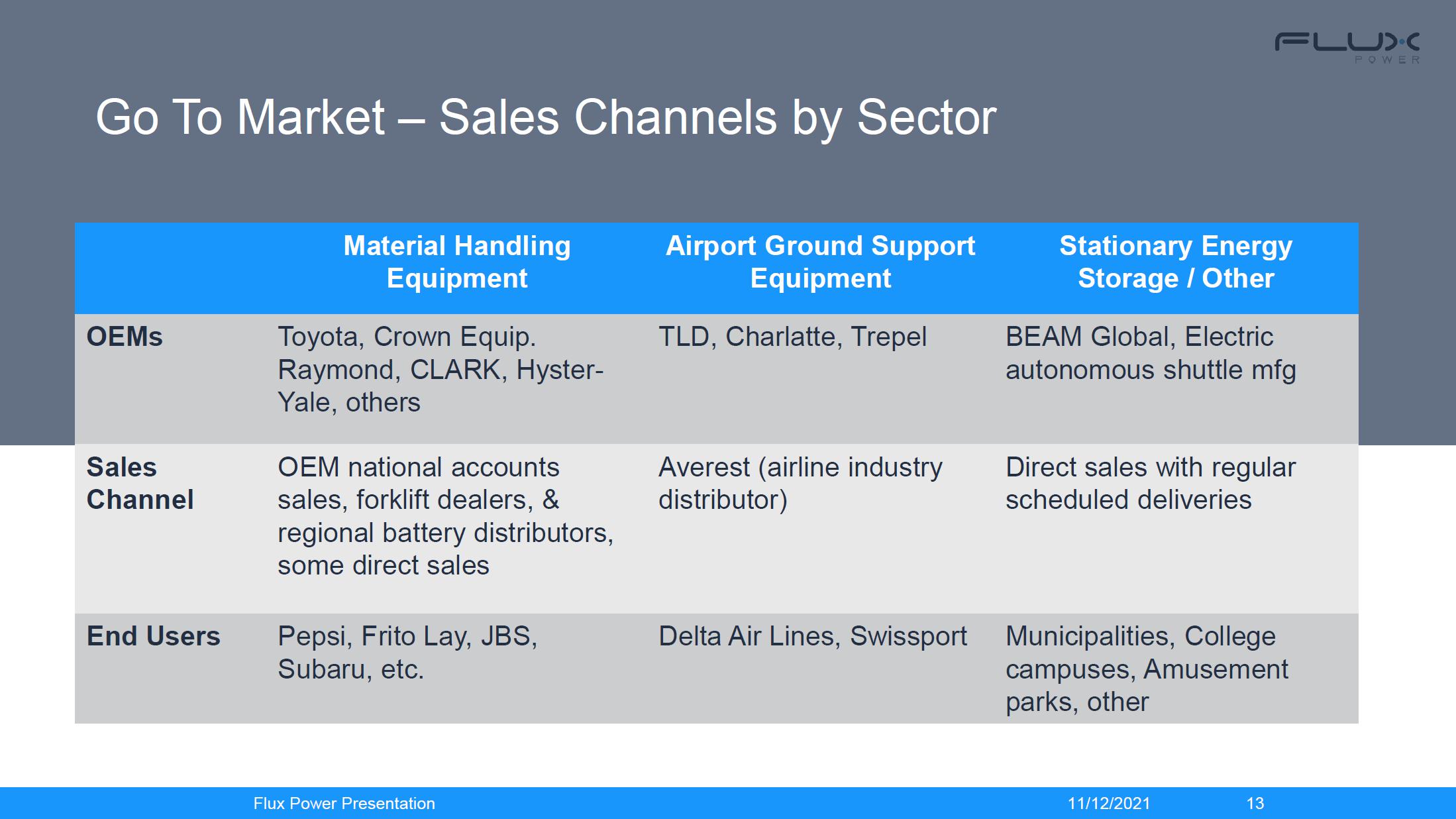 FLUX POWER

Go To Market – Sales Channels by Sector

| | Material Handling Equipment | Airport Ground Support Equipment | Stationary Energy Storage / Other |
|---|---|---|---|
| OEMs | Toyota, Crown Equip. Raymond, CLARK, Hyster-Yale, others | TLD, Charlatte, Trepel | BEAM Global, Electric autonomous shuttle mfg |
| Sales Channel | OEM national accounts sales, forklift dealers, & regional battery distributors, some direct sales | Averest (airline industry distributor) | Direct sales with regular scheduled deliveries |
| End Users | Pepsi, Frito Lay, JBS, Subaru, etc. | Delta Air Lines, Swissport | Municipalities, College campuses, Amusement parks, other |

Flux Power Presentation 11/12/2021 13